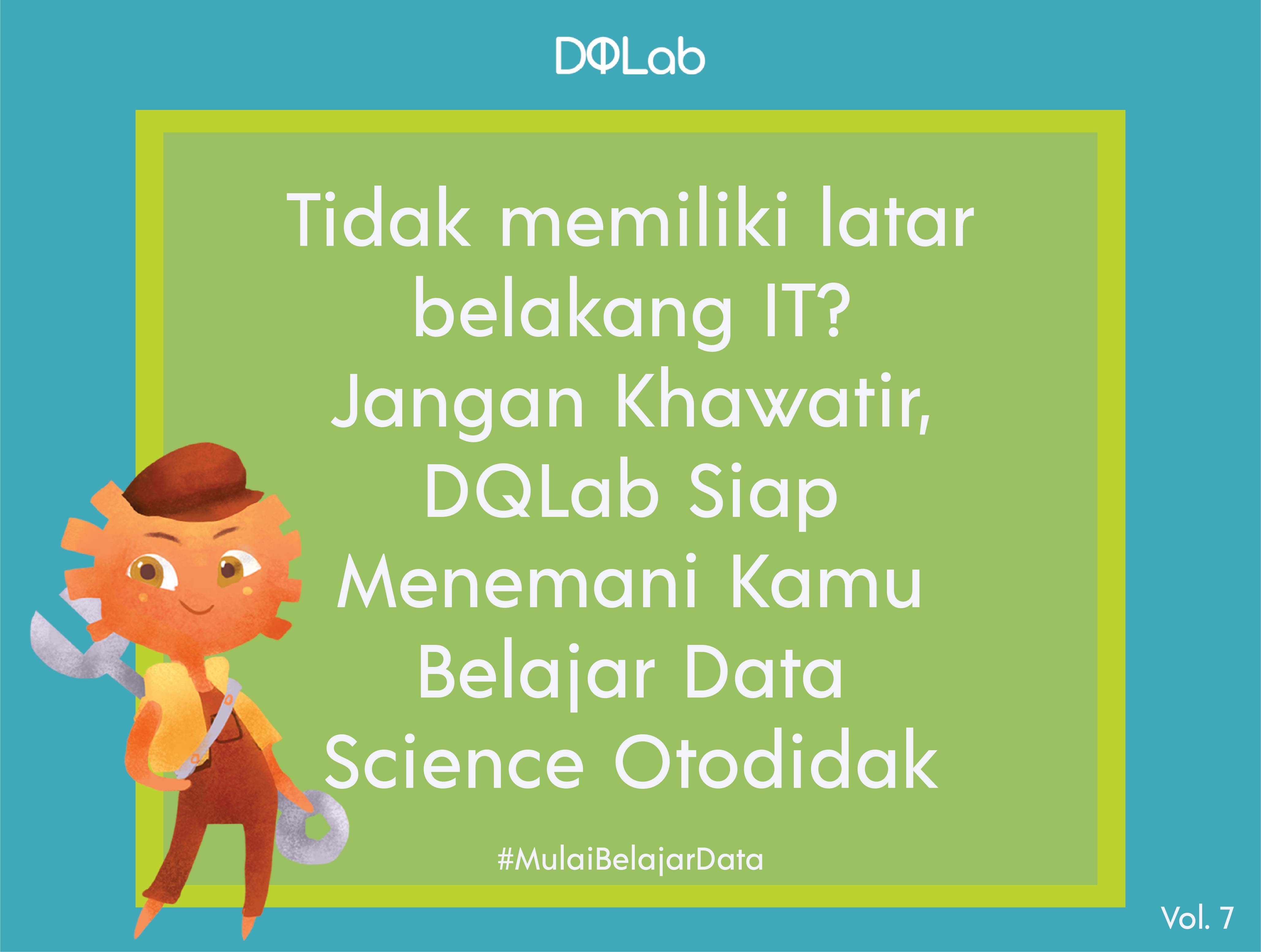 DQLab

Tidak memiliki latar belakang IT? Jangan Khawatir, DQLab Siap Menemani Kamu Belajar Data Science Otodidak

#MulaiBelajarData

Vol. 7